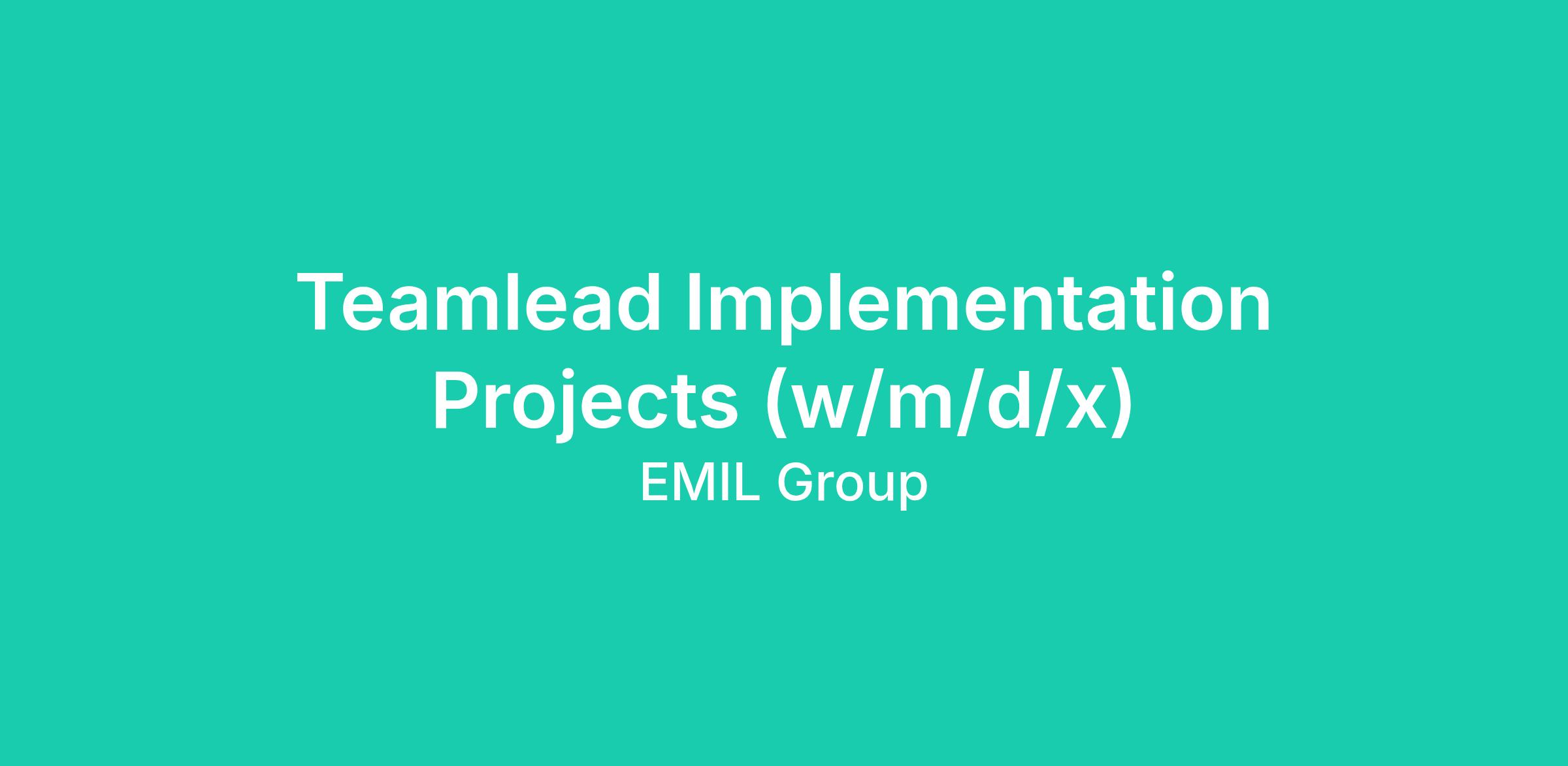 Teamlead Implementation Projects (w/m/d/x)

EMIL Group